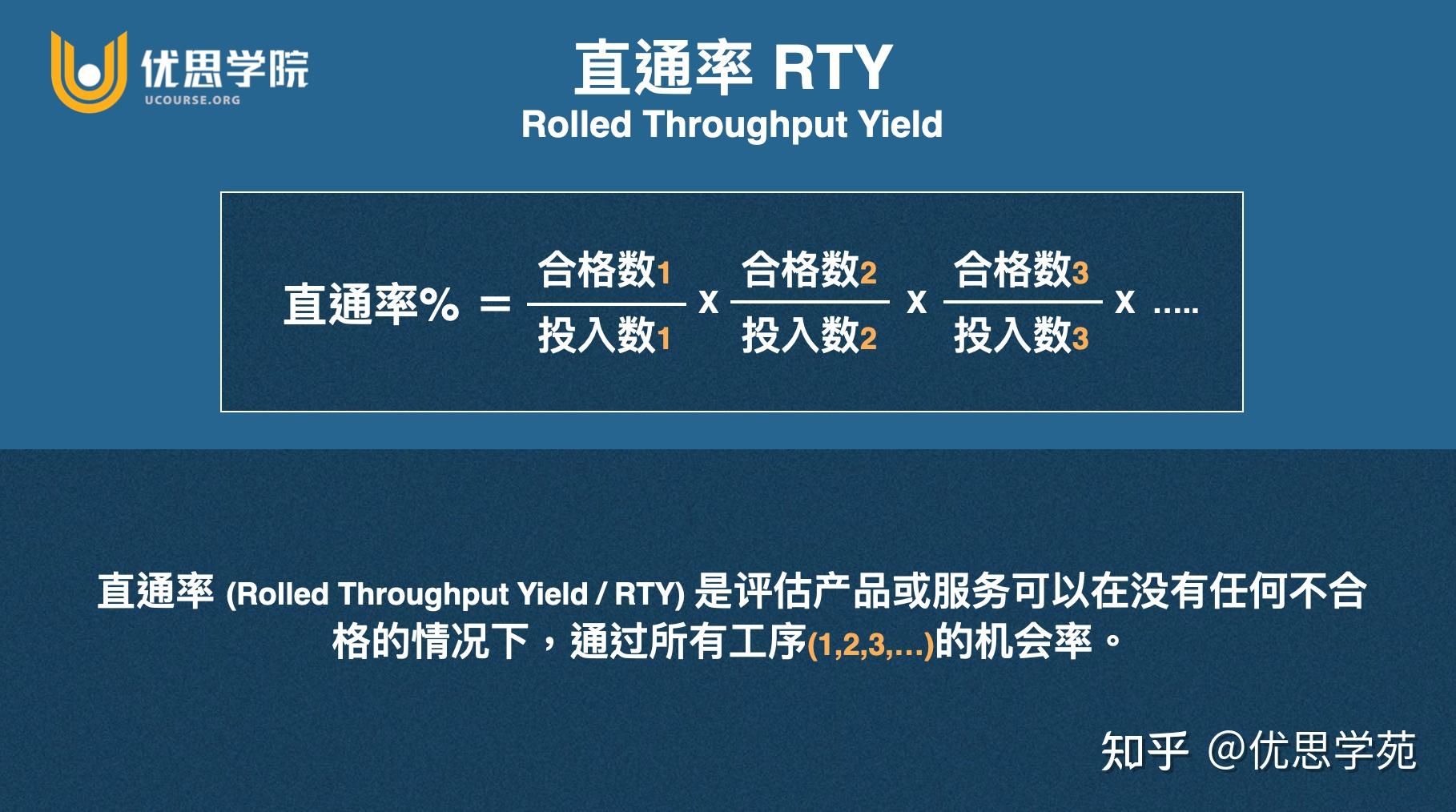 优思学院
UCOURSE.ORG

直通率 RTY
Rolled Throughput Yield

$直通率\% = \frac{合格数_1}{投入数_1} \times \frac{合格数_2}{投入数_2} \times \frac{合格数_3}{投入数_3} \times .....$

直通率 (Rolled Throughput Yield / RTY) 是评估产品或服务可以在没有任何不合格的情况下，通过所有工序(1,2,3,...)的机会率。

知乎 @优思学苑